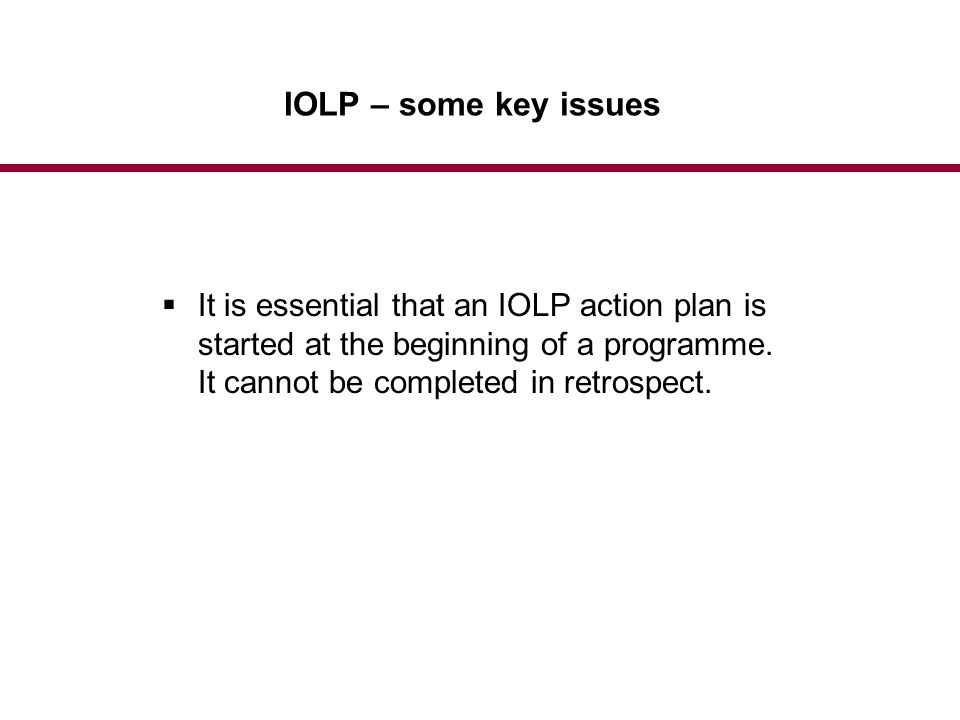 IOLP – some key issues

▪ It is essential that an IOLP action plan is started at the beginning of a programme. It cannot be completed in retrospect.